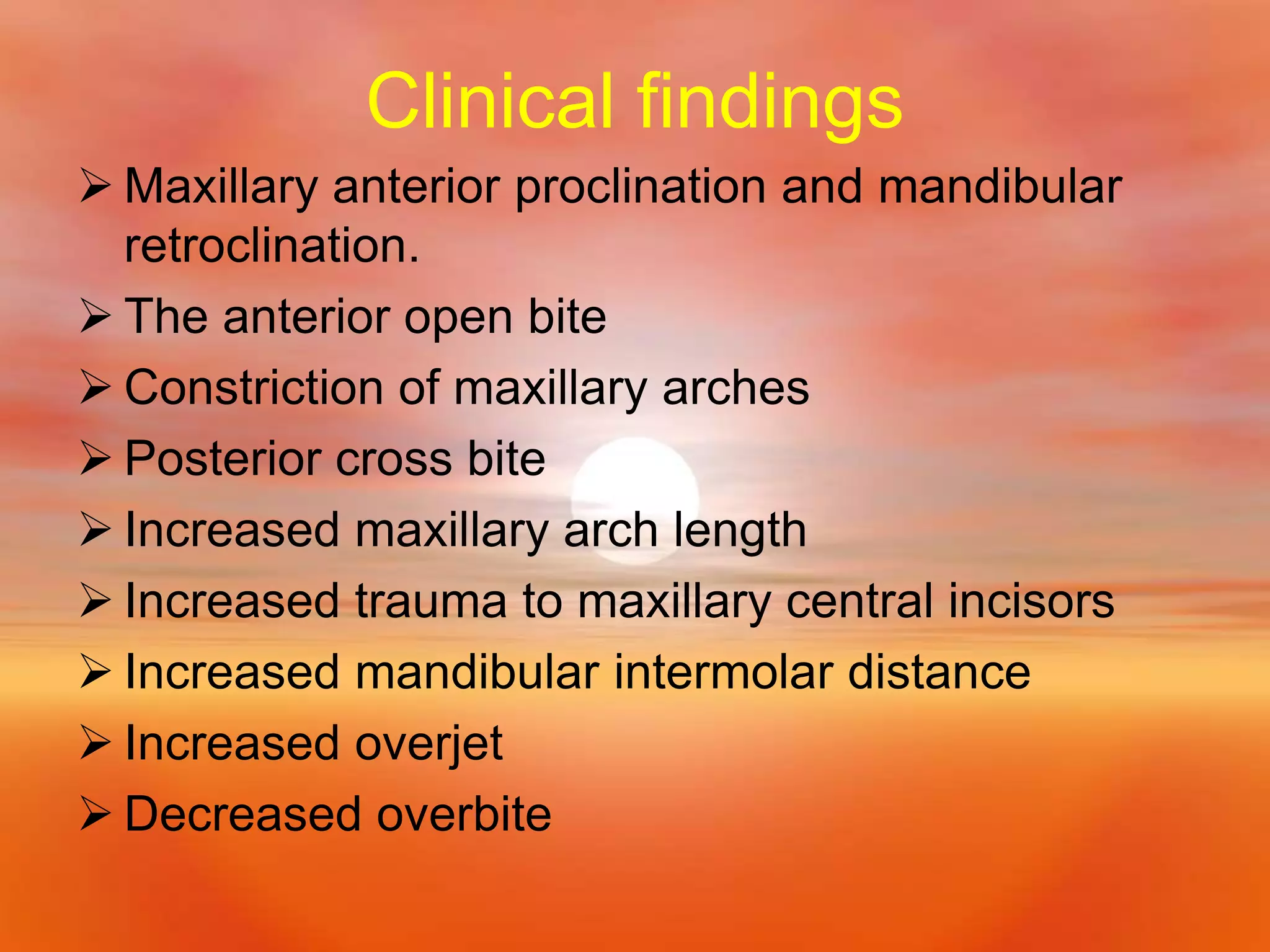 Clinical findings

➢ Maxillary anterior proclination and mandibular retroclination.

➢ The anterior open bite

➢ Constriction of maxillary arches

➢ Posterior cross bite

➢ Increased maxillary arch length

➢ Increased trauma to maxillary central incisors

➢ Increased mandibular intermolar distance

➢ Increased overjet

➢ Decreased overbite